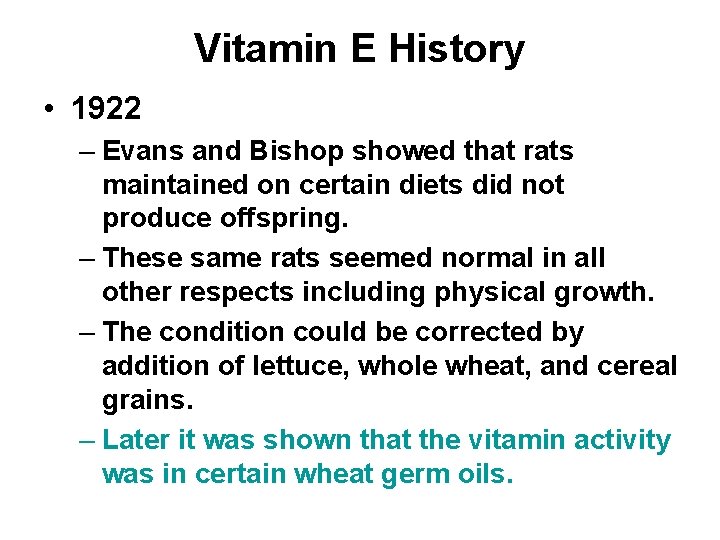 Vitamin E History

• 1922

– Evans and Bishop showed that rats maintained on certain diets did not produce offspring.

– These same rats seemed normal in all other respects including physical growth.

– The condition could be corrected by addition of lettuce, whole wheat, and cereal grains.

– Later it was shown that the vitamin activity was in certain wheat germ oils.